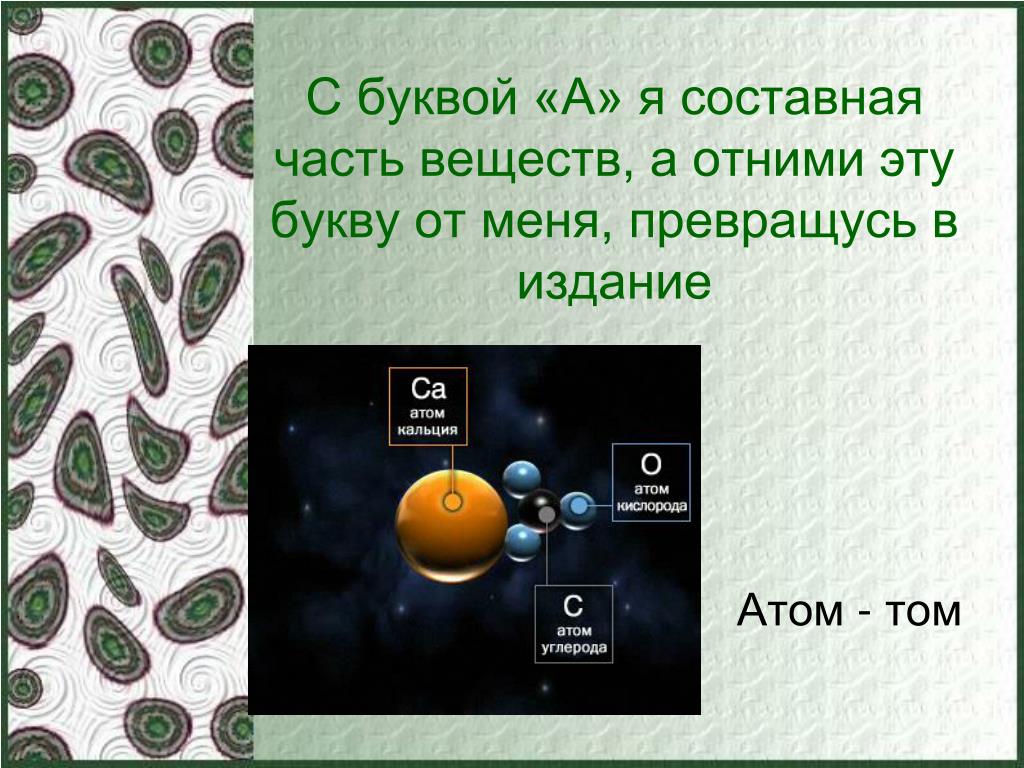 С буквой «А» я составная часть веществ, а отними эту букву от меня, превращусь в издание

Ca
атом
кальция

O
атом
кислорода

C
атом
углерода

Атом - том